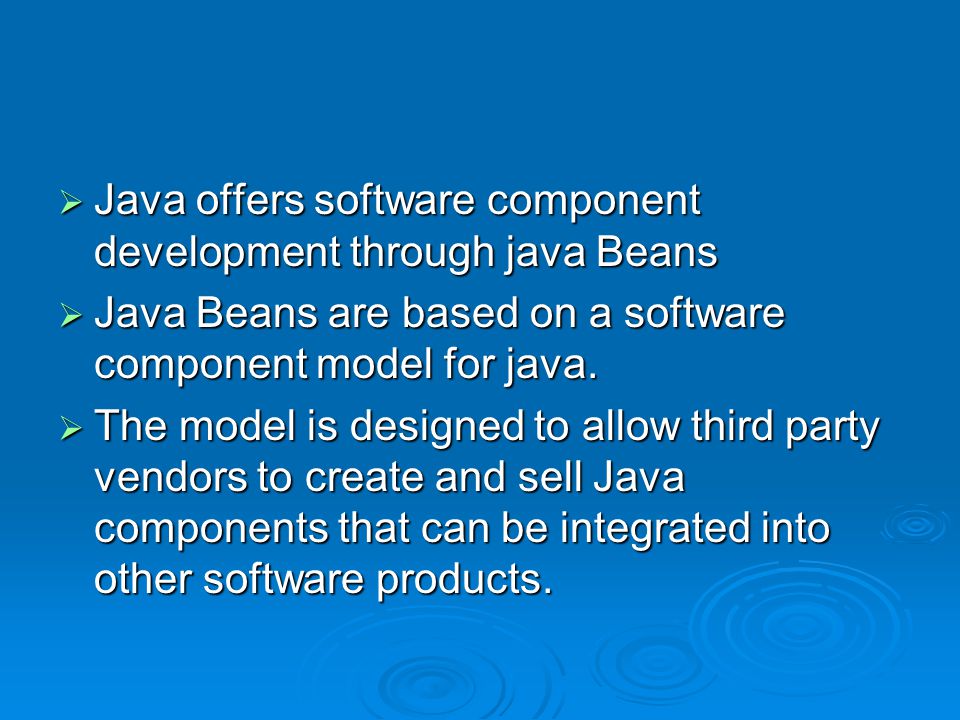 ➢ Java offers software component development through java Beans

➢ Java Beans are based on a software component model for java.

➢ The model is designed to allow third party vendors to create and sell Java components that can be integrated into other software products.